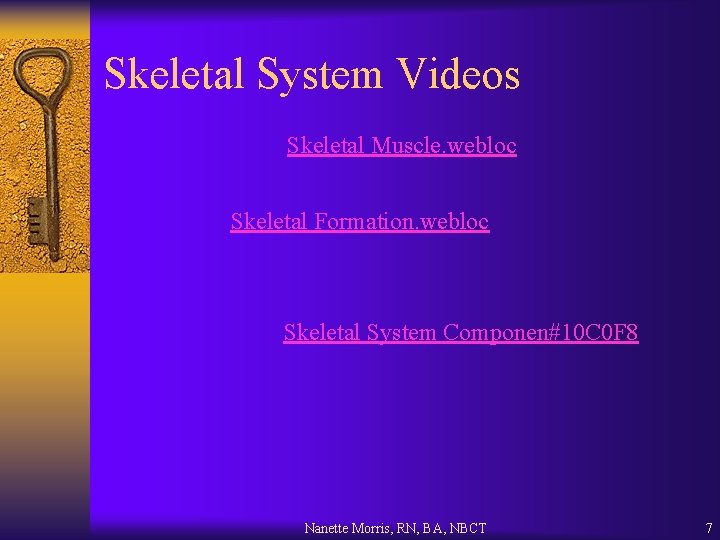 Skeletal System Videos

Skeletal Muscle.webloc

Skeletal Formation.webloc

Skeletal System Componen#10C0F8

Nanette Morris, RN, BA, NBCT

7